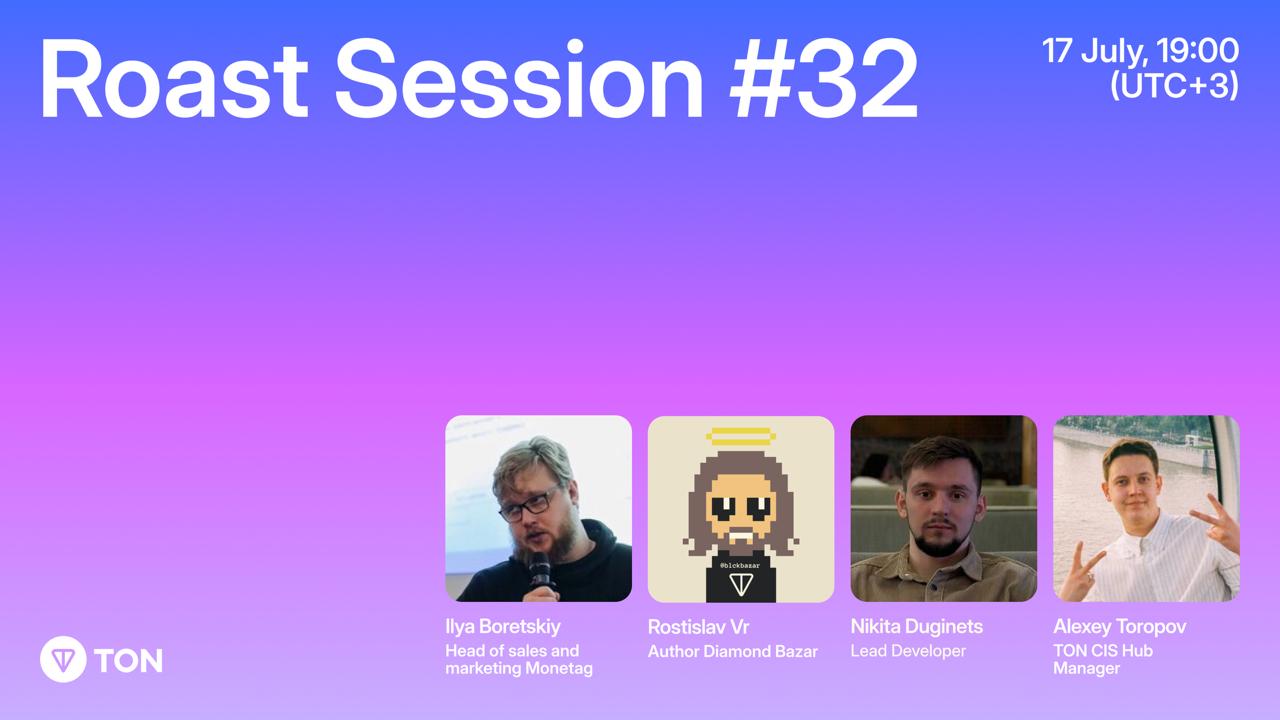 Roast Session #32

17 July, 19:00 (UTC+3)

@blckbazar

Ilya Boretskiy
Head of sales and marketing Monetag

Rostislav Vr
Author Diamond Bazar

Nikita Duginets
Lead Developer

Alexey Toropov
TON CIS Hub Manager

TON